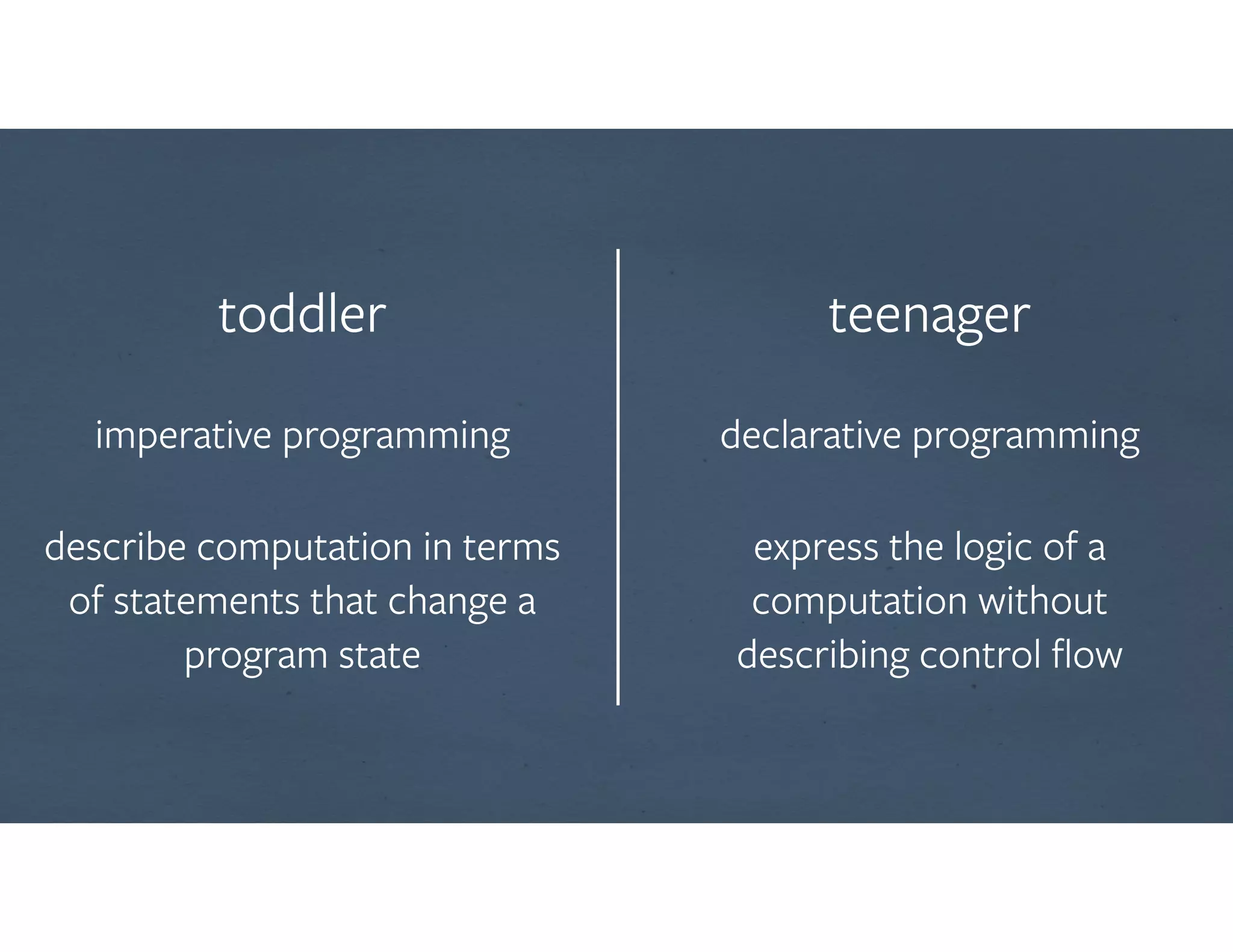 toddler

imperative programming

describe computation in terms of statements that change a program state

teenager

declarative programming

express the logic of a computation without describing control flow